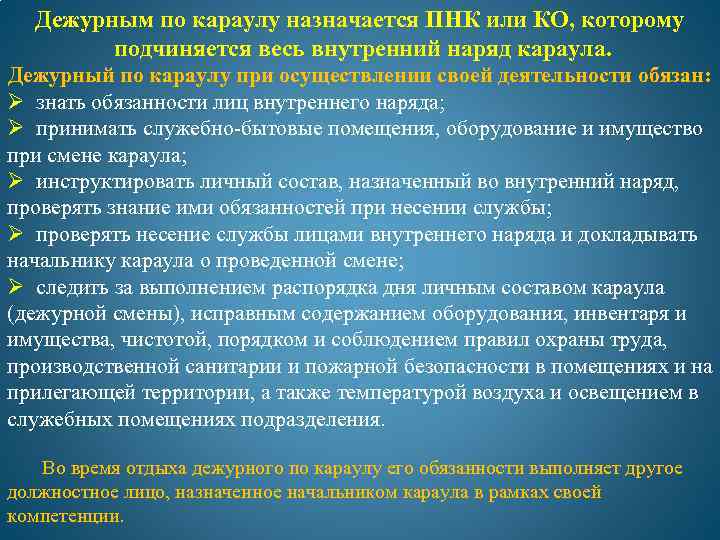 Дежурным по караулу назначается ПНК или КО, которому подчиняется весь внутренний наряд караула.

Дежурный по караулу при осуществлении своей деятельности обязан:
➢ знать обязанности лиц внутреннего наряда;
➢ принимать служебно-бытовые помещения, оборудование и имущество при смене караула;
➢ инструктировать личный состав, назначенный во внутренний наряд, проверять знание ими обязанностей при несении службы;
➢ проверять несение службы лицами внутреннего наряда и докладывать начальнику караула о проведенной смене;
➢ следить за выполнением распорядка дня личным составом караула (дежурной смены), исправным содержанием оборудования, инвентаря и имущества, чистотой, порядком и соблюдением правил охраны труда, производственной санитарии и пожарной безопасности в помещениях и на прилегающей территории, а также температурой воздуха и освещением в служебных помещениях подразделения.

Во время отдыха дежурного по караулу его обязанности выполняет другое должностное лицо, назначенное начальником караула в рамках своей компетенции.